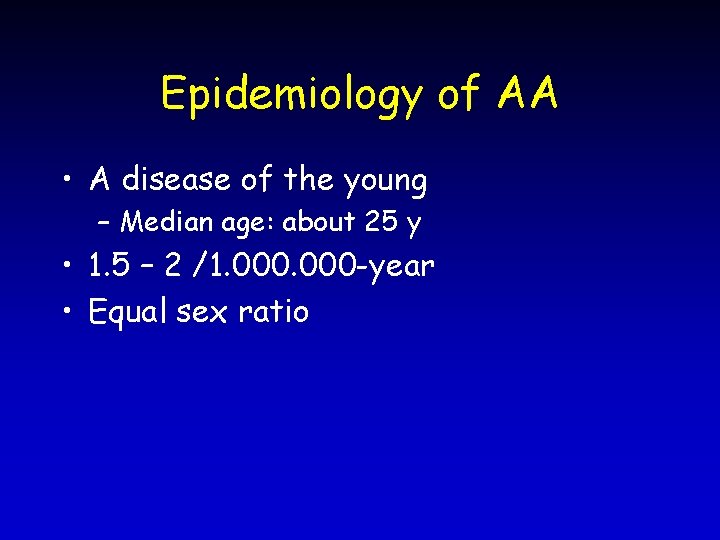 Epidemiology of AA

• A disease of the young
– Median age: about 25 y
• 1.5 – 2 /1.000.000-year
• Equal sex ratio